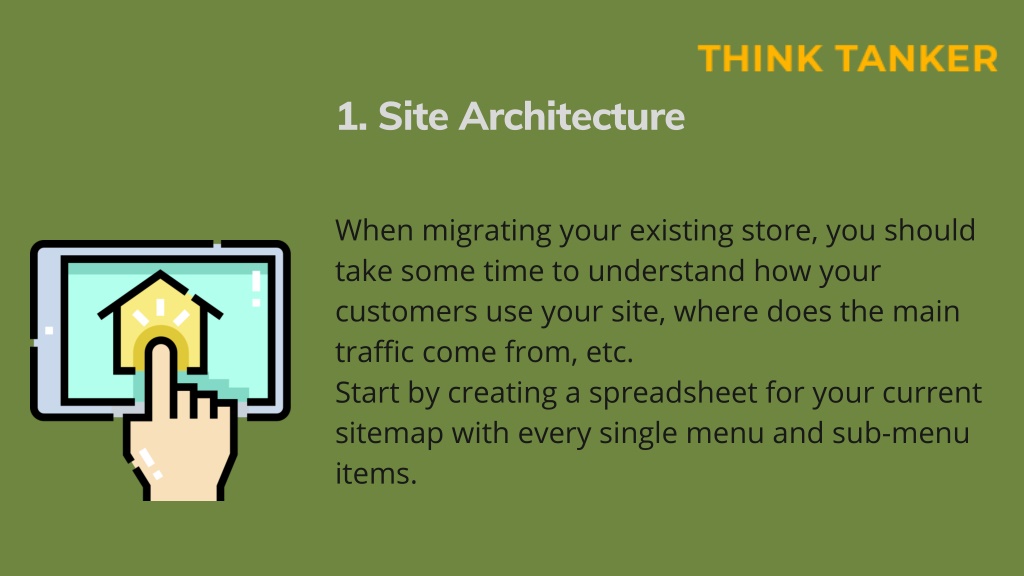 THINK TANKER

1. Site Architecture

When migrating your existing store, you should take some time to understand how your customers use your site, where does the main traffic come from, etc.
Start by creating a spreadsheet for your current sitemap with every single menu and sub-menu items.